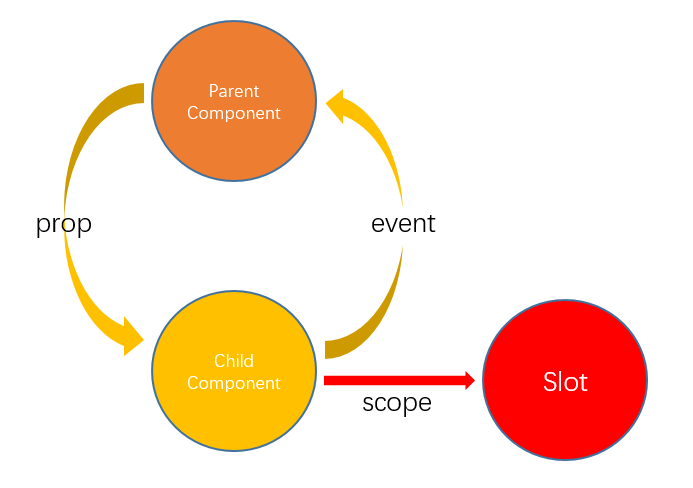 Parent Component

prop

event

Child Component

scope

Slot